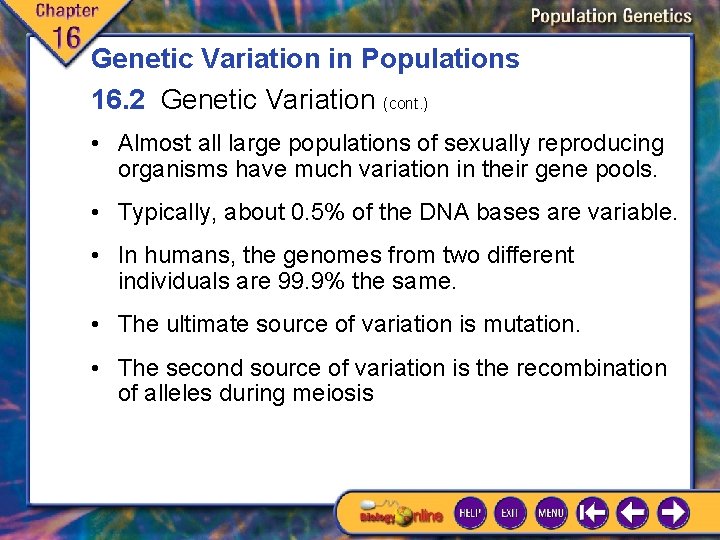 Chapter 16

Population Genetics

Genetic Variation in Populations

16.2 Genetic Variation (cont.)

• Almost all large populations of sexually reproducing organisms have much variation in their gene pools.

• Typically, about 0.5% of the DNA bases are variable.

• In humans, the genomes from two different individuals are 99.9% the same.

• The ultimate source of variation is mutation.

• The second source of variation is the recombination of alleles during meiosis

Biology Online HELP EXIT MENU